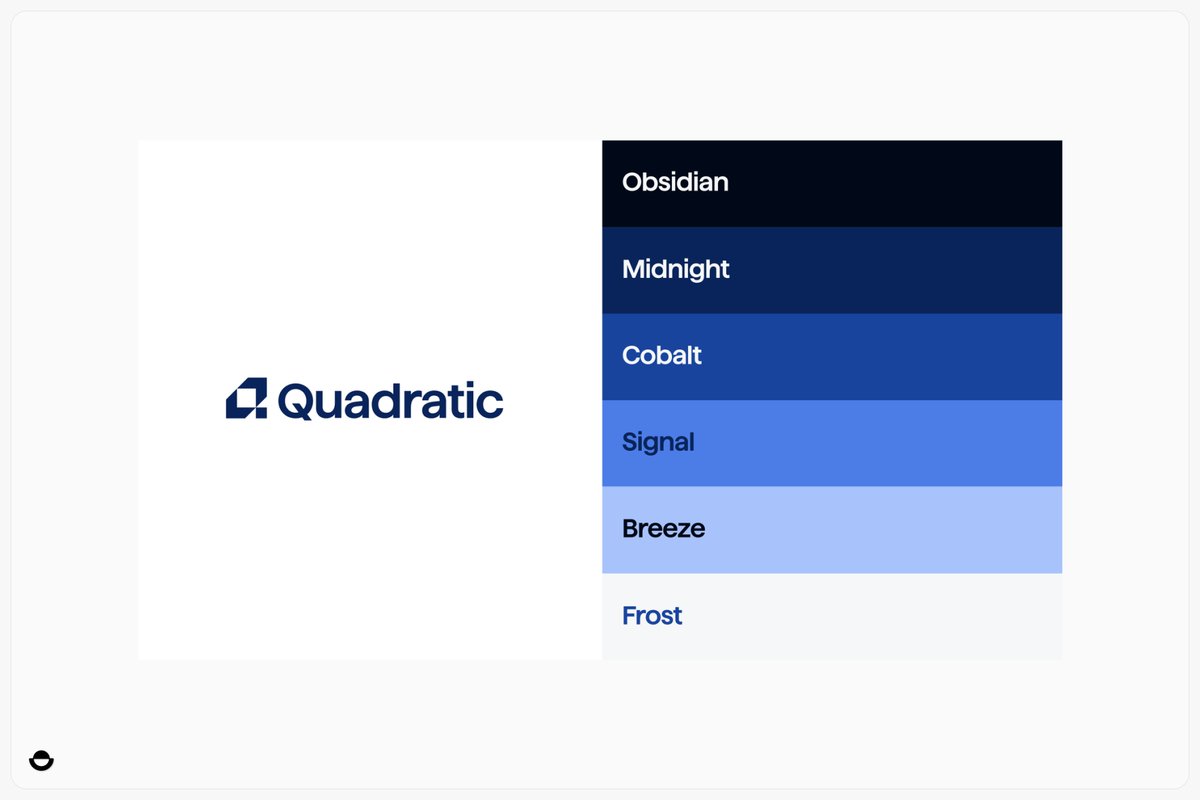 Quadratic

Obsidian

Midnight

Cobalt

Signal

Breeze

Frost